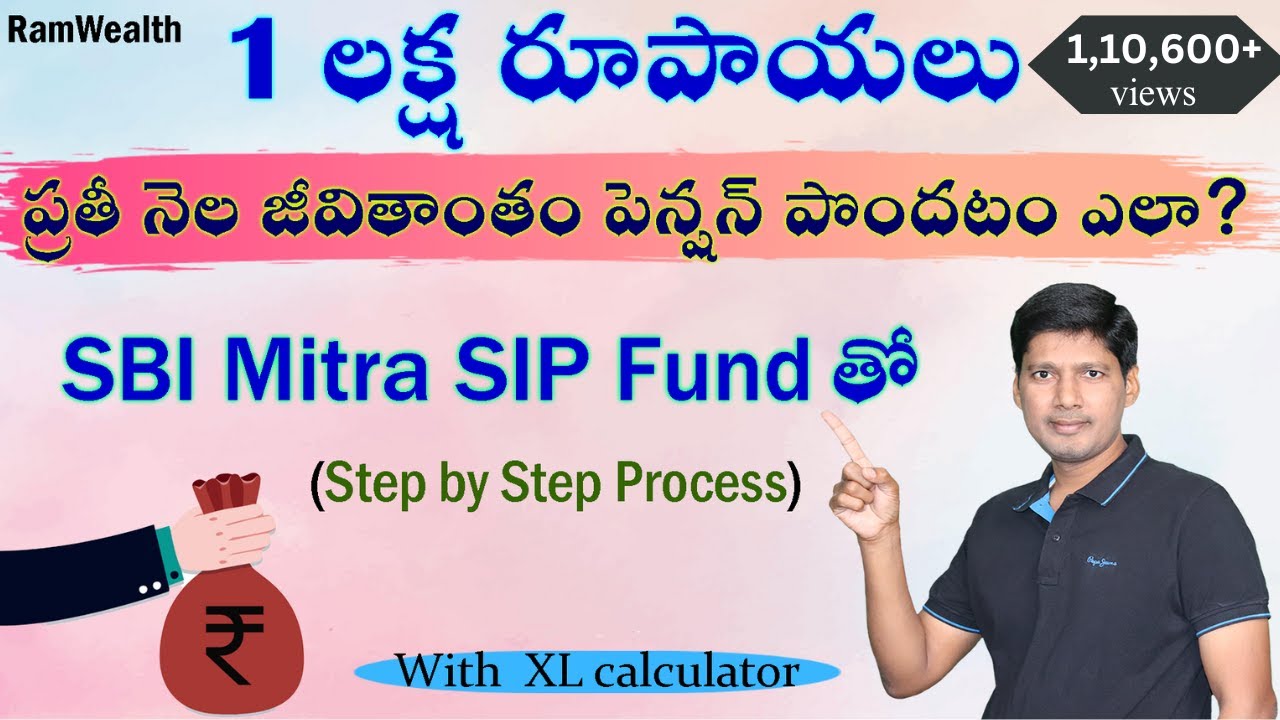 RamWealth

1 లక్ష రూపాయలు

1,10,600+ views

ప్రతీ నెల జీవితాంతం పెన్షన్ పొందటం ఎలా?

SBI Mitra SIP Fund తో

(Step by Step Process)

₹

With XL calculator